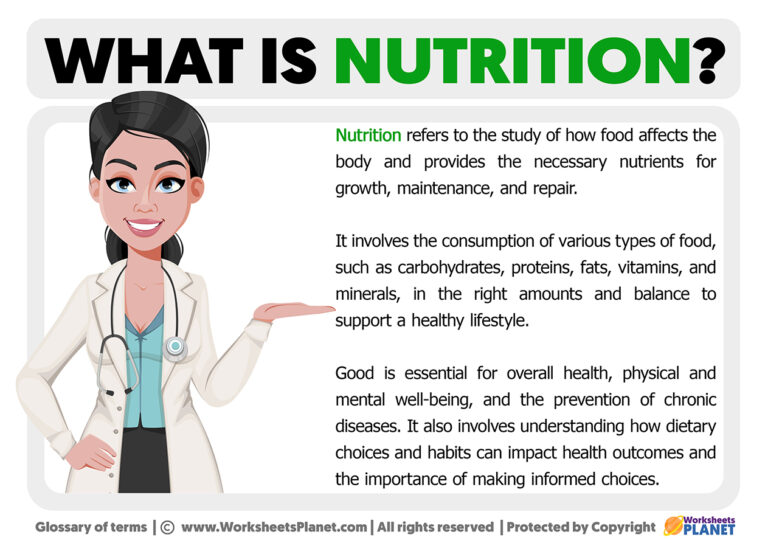 WHAT IS NUTRITION?

Nutrition refers to the study of how food affects the body and provides the necessary nutrients for growth, maintenance, and repair.

It involves the consumption of various types of food, such as carbohydrates, proteins, fats, vitamins, and minerals, in the right amounts and balance to support a healthy lifestyle.

Good is essential for overall health, physical and mental well-being, and the prevention of chronic diseases. It also involves understanding how dietary choices and habits can impact health outcomes and the importance of making informed choices.

Glossary of terms | © www.WorksheetsPlanet.com | All rights reserved | Protected by Copyright

Worksheets PLANET